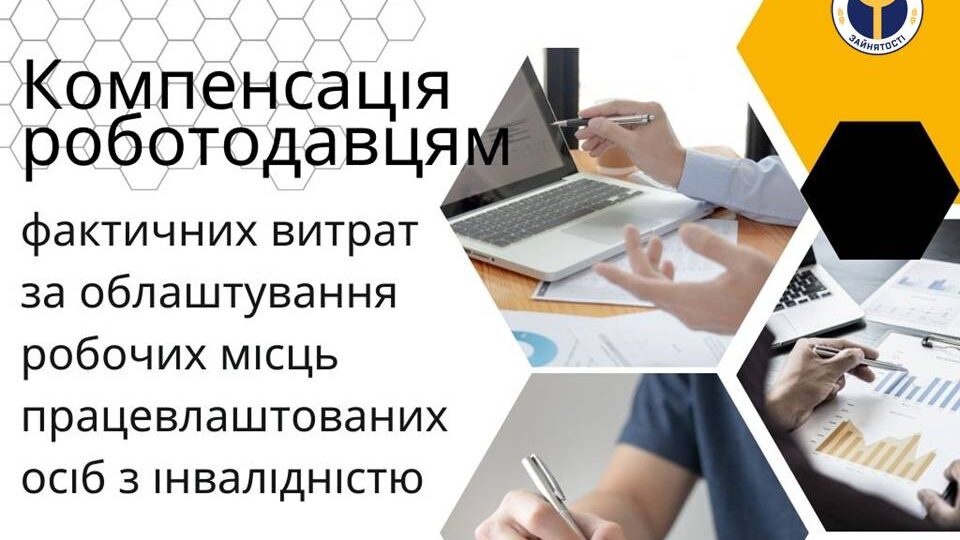 ЗАЙНЯТОСТІ

Компенсація роботодавцям

фактичних витрат за облаштування робочих місць працевлаштованих осіб з інвалідністю